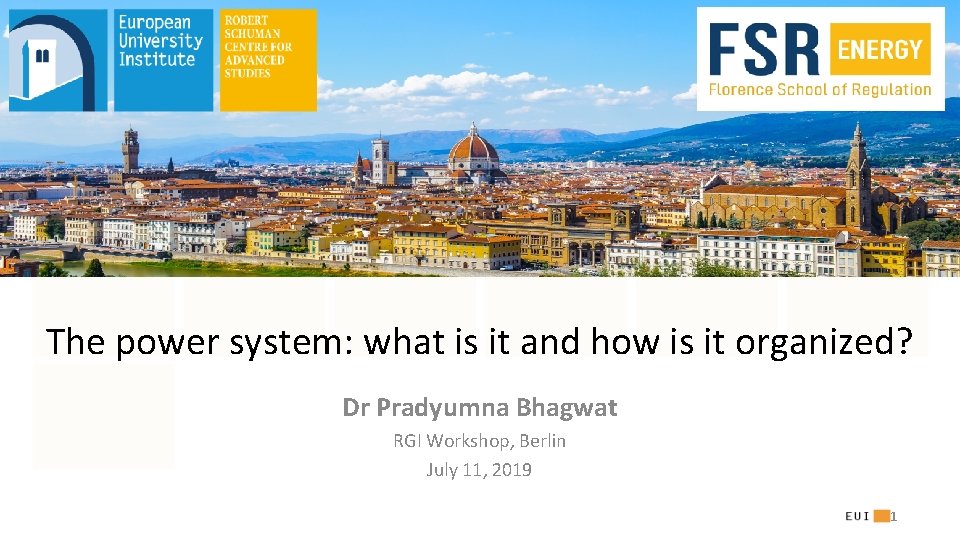 European
University
Institute

ROBERT
SCHUMAN
CENTRE FOR
ADVANCED
STUDIES

FSR ENERGY
Florence School of Regulation

The power system: what is it and how is it organized?

Dr Pradyumna Bhagwat

RGI Workshop, Berlin

July 11, 2019

EUI 1